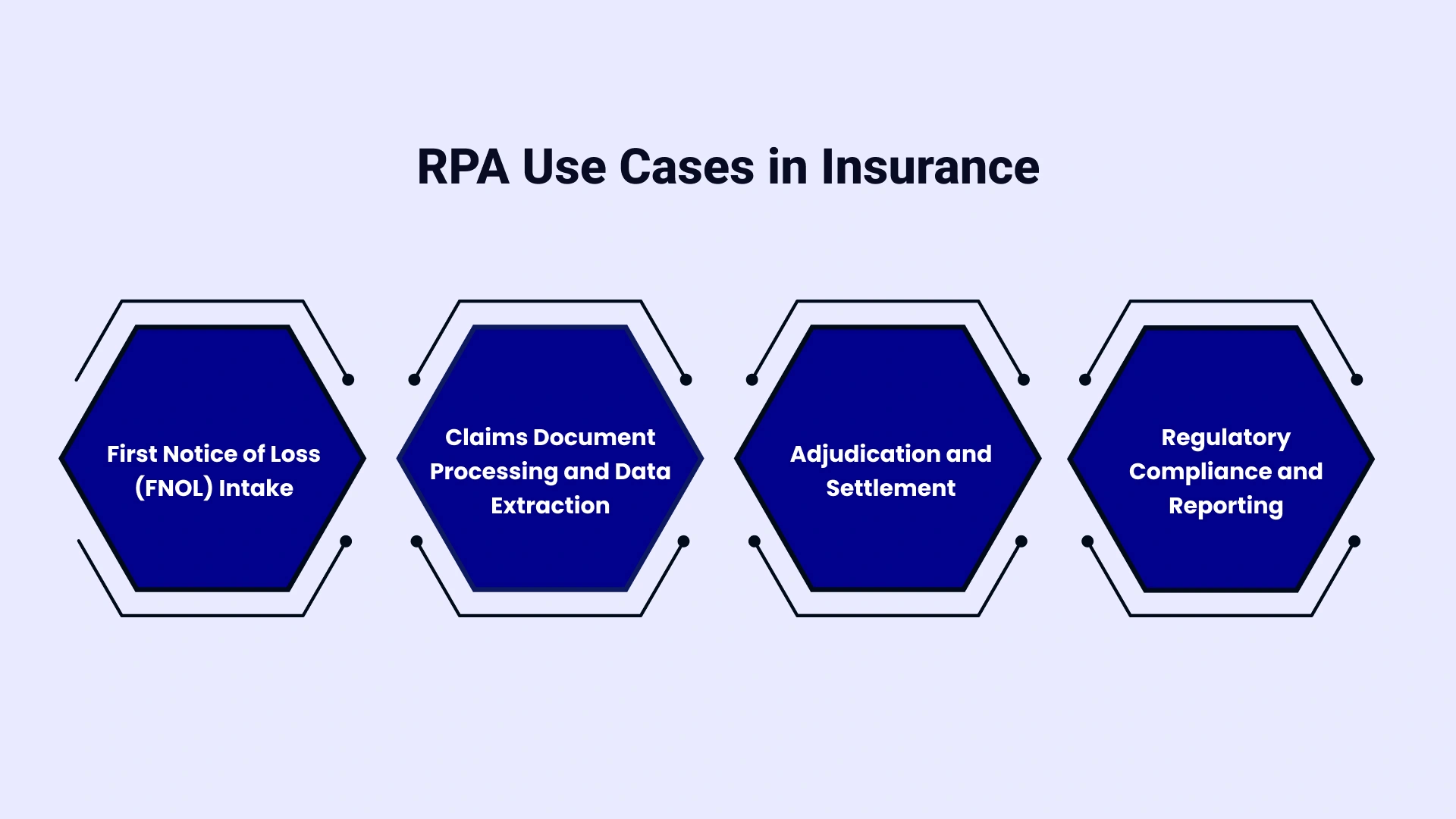 RPA Use Cases in Insurance

First Notice of Loss (FNOL) Intake

Claims Document Processing and Data Extraction

Adjudication and Settlement

Regulatory Compliance and Reporting